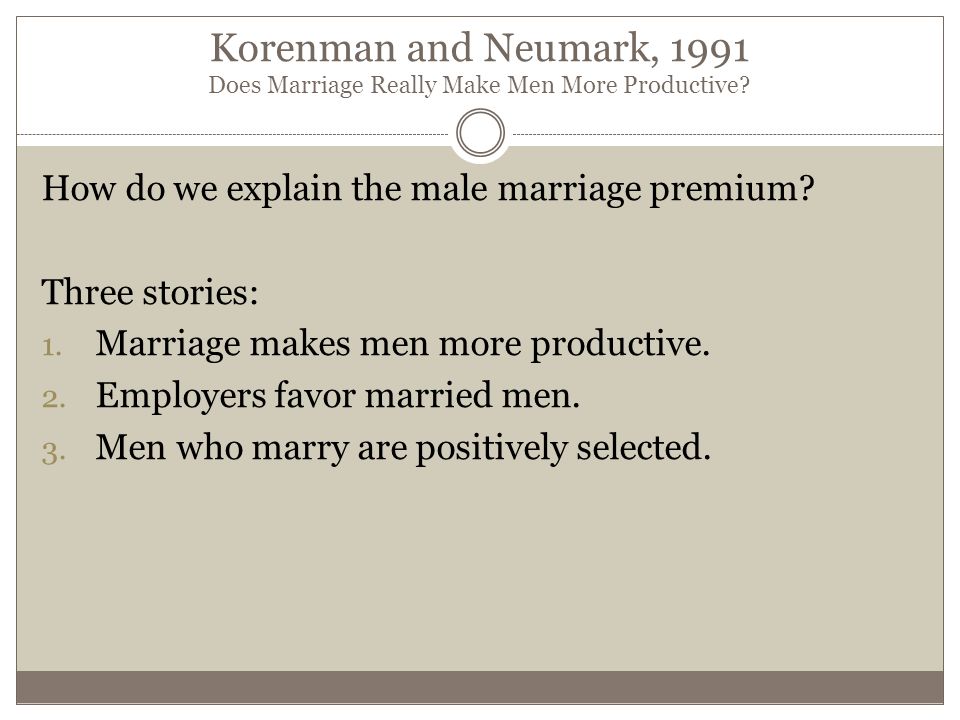 Korenman and Neumark, 1991
Does Marriage Really Make Men More Productive?

How do we explain the male marriage premium?

Three stories:
1. Marriage makes men more productive.
2. Employers favor married men.
3. Men who marry are positively selected.